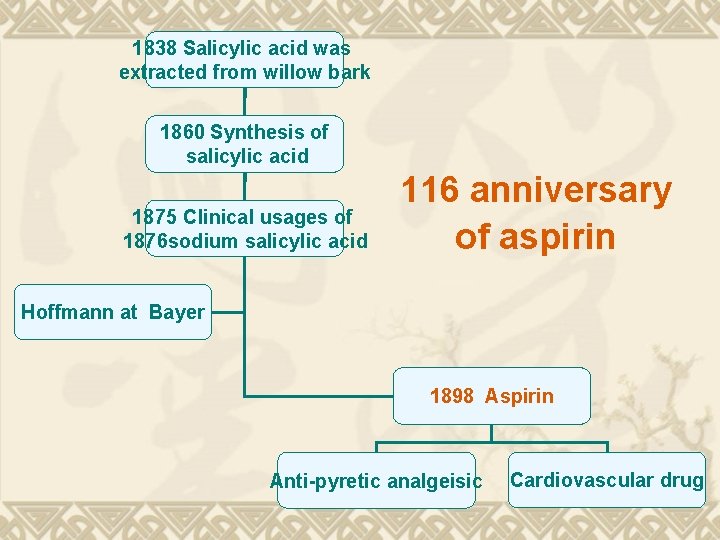 1838 Salicylic acid was extracted from willow bark

1860 Synthesis of salicylic acid

1875 Clinical usages of 1876sodium salicylic acid

Hoffmann at Bayer

116 anniversary of aspirin

1898 Aspirin

Anti-pyretic analgeisic

Cardiovascular drug